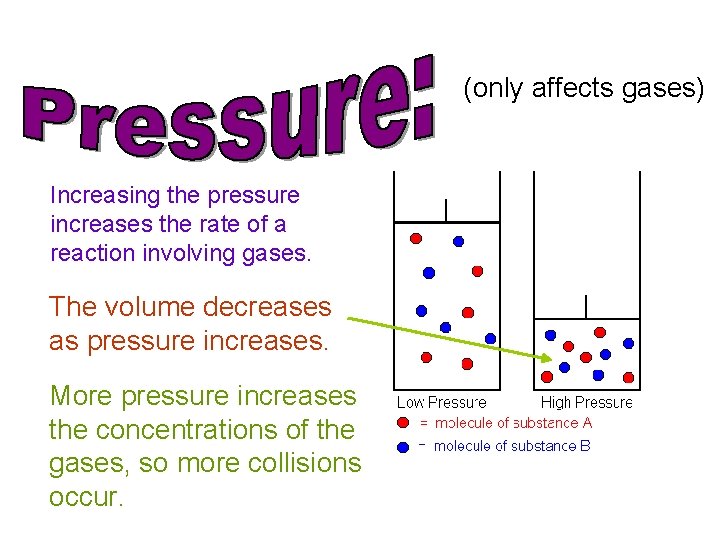 Pressure:

(only affects gases)

Increasing the pressure increases the rate of a reaction involving gases.

The volume decreases as pressure increases.

More pressure increases the concentrations of the gases, so more collisions occur.

Low Pressure

High Pressure

= molecule of substance A

= molecule of substance B